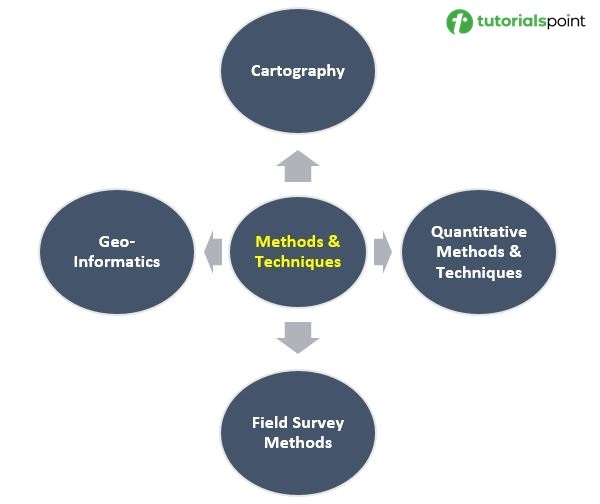 tutorialspoint

Cartography

Geo-Informatics

Methods & Techniques

Quantitative Methods & Techniques

Field Survey Methods